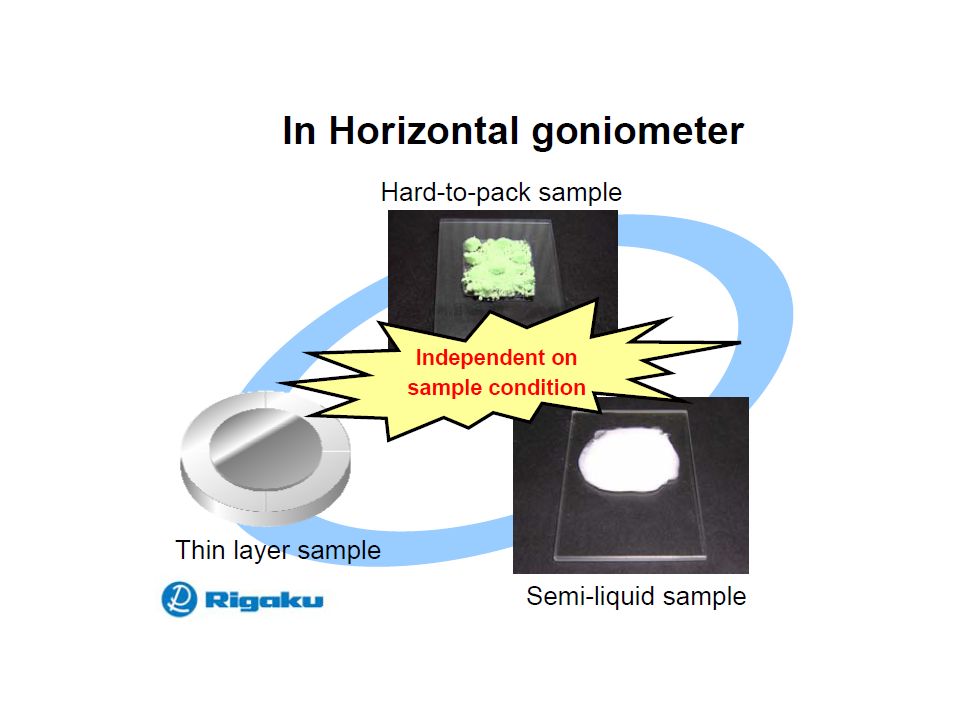 In Horizontal goniometer

Hard-to-pack sample

Independent on sample condition

Thin layer sample

Semi-liquid sample

Rigaku